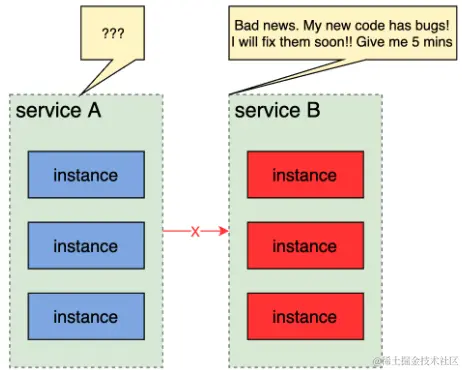 ???

Bad news. My new code has bugs! I will fix them soon!! Give me 5 mins

service A

instance

instance

instance

x

service B

instance

instance

instance

@稀土掘金技术社区